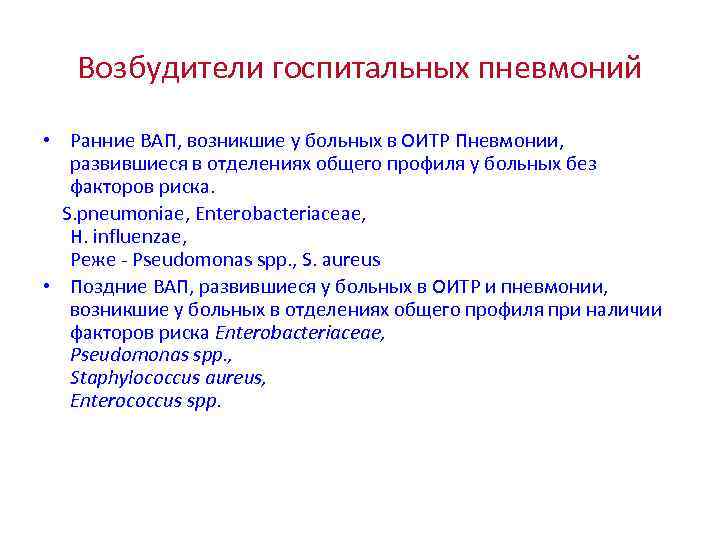 Возбудители госпитальных пневмоний

• Ранние ВАП, возникшие у больных в ОИТР Пневмонии, развившиеся в отделениях общего профиля у больных без факторов риска.

S.pneumoniae, Enterobacteriaceae,
H. influenzae,
Реже - Pseudomonas spp., S. aureus

• Поздние ВАП, развившиеся у больных в ОИТР и пневмонии, возникшие у больных в отделениях общего профиля при наличии факторов риска Enterobacteriaceae,
Pseudomonas spp.,
Staphylococcus aureus,
Enterococcus spp.